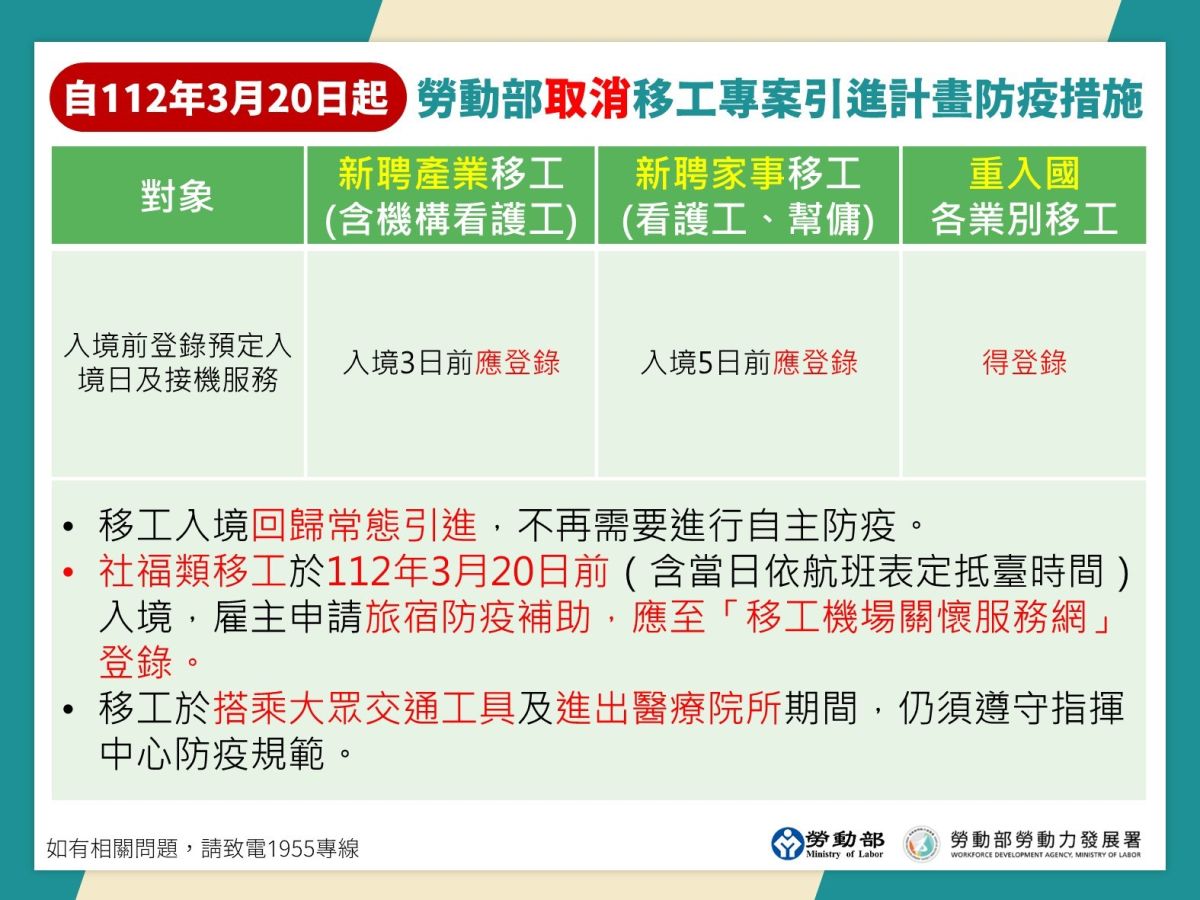 自112年3月20日起 勞動部取消移工專案引進計畫防疫措施

| 對象 | 新聘產業移工 (含機構看護工) | 新聘家事移工 (看護工、幫傭) | 重入國 各業別移工 |
|---|---|---|---|
| 入境前登錄預定入境日及接機服務 | 入境3日前應登錄 | 入境5日前應登錄 | 得登錄 |

• 移工入境回歸常態引進，不再需要進行自主防疫。
• 社福類移工於112年3月20日前（含當日依航班表定抵臺時間）入境，雇主申請旅宿防疫補助，應至「移工機場關懷服務網」登錄。
• 移工於搭乘大眾交通工具及進出醫療院所期間，仍須遵守指揮中心防疫規範。

如有相關問題，請致電1955專線

勞動部 Ministry of Labor

勞動部勞動力發展署 WORKFORCE DEVELOPMENT AGENCY, MINISTRY OF LABOR